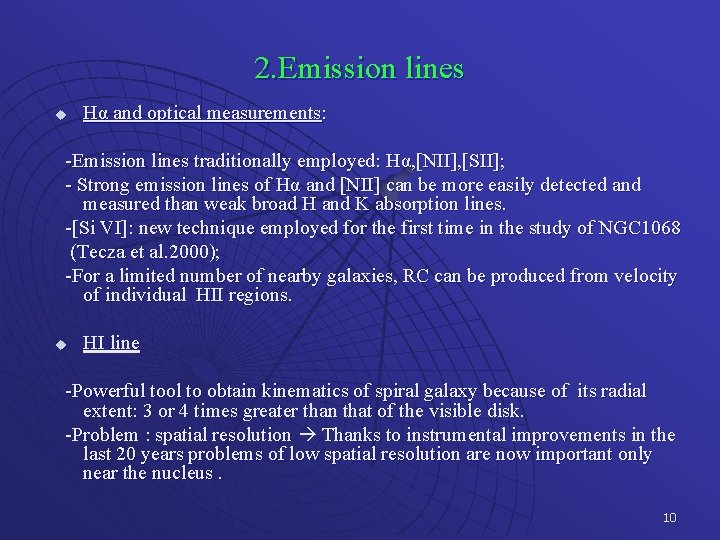 2.Emission lines

Hα and optical measurements:

-Emission lines traditionally employed: Hα,[NII],[SII];

- Strong emission lines of Hα and [NII] can be more easily detected and measured than weak broad H and K absorption lines.

-[Si VI]: new technique employed for the first time in the study of NGC1068 (Tecza et al.2000);

-For a limited number of nearby galaxies, RC can be produced from velocity of individual HII regions.

HI line

-Powerful tool to obtain kinematics of spiral galaxy because of its radial extent: 3 or 4 times greater than that of the visible disk.

-Problem : spatial resolution → Thanks to instrumental improvements in the last 20 years problems of low spatial resolution are now important only near the nucleus .

10